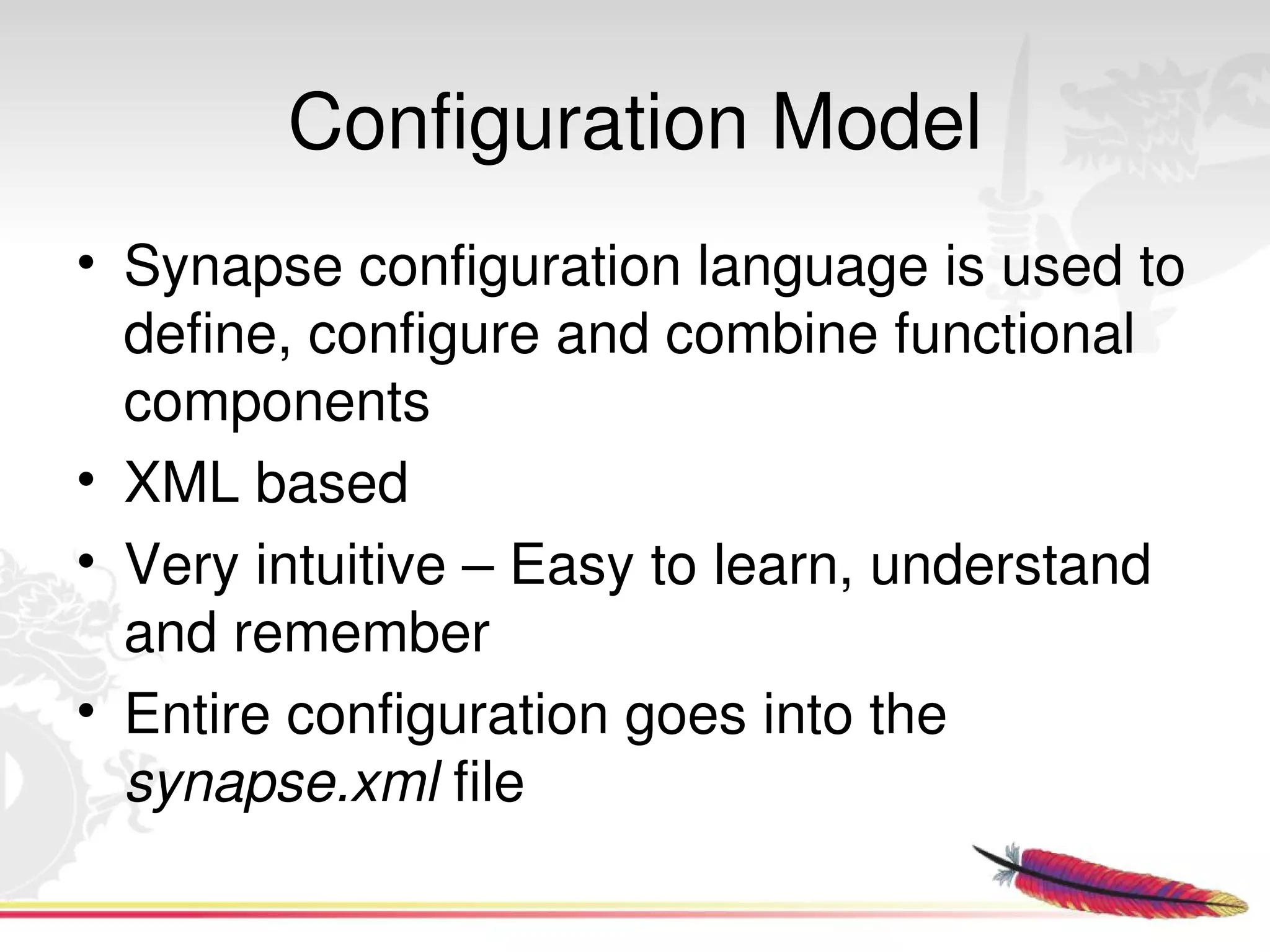 Configuration Model

• Synapse configuration language is used to define, configure and combine functional components
• XML based
• Very intuitive – Easy to learn, understand and remember
• Entire configuration goes into the synapse.xml file